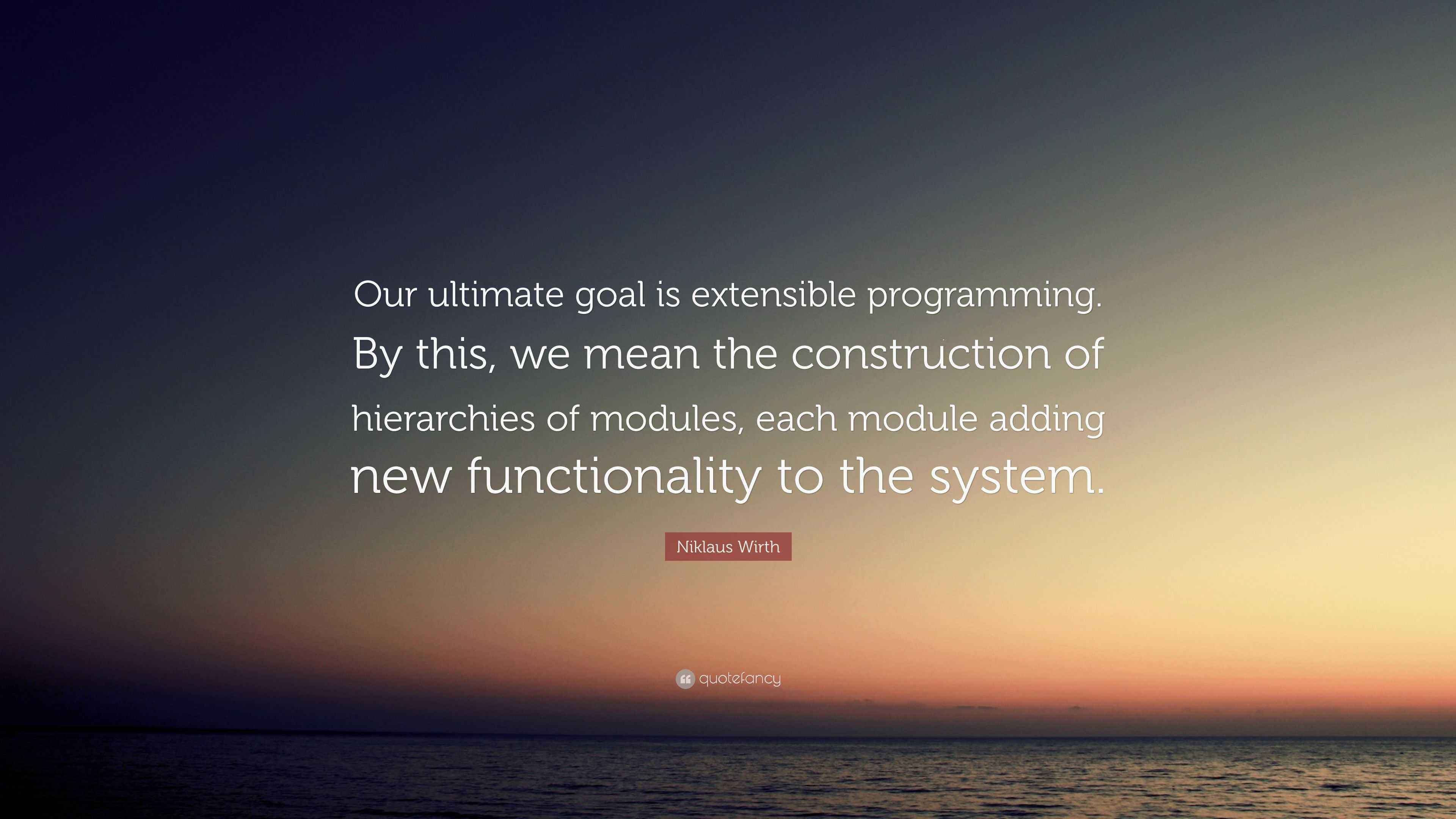 Our ultimate goal is extensible programming. By this, we mean the construction of hierarchies of modules, each module adding new functionality to the system.

Niklaus Wirth

quotefancy